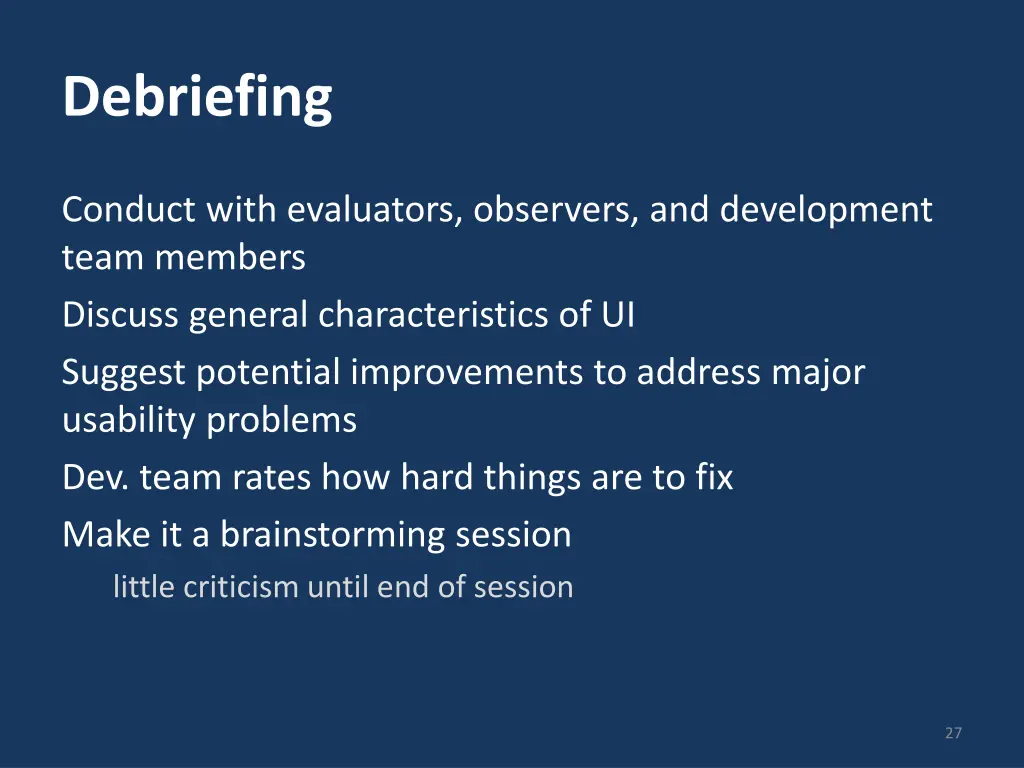 Debriefing

Conduct with evaluators, observers, and development team members

Discuss general characteristics of UI

Suggest potential improvements to address major usability problems

Dev. team rates how hard things are to fix

Make it a brainstorming session

little criticism until end of session

27